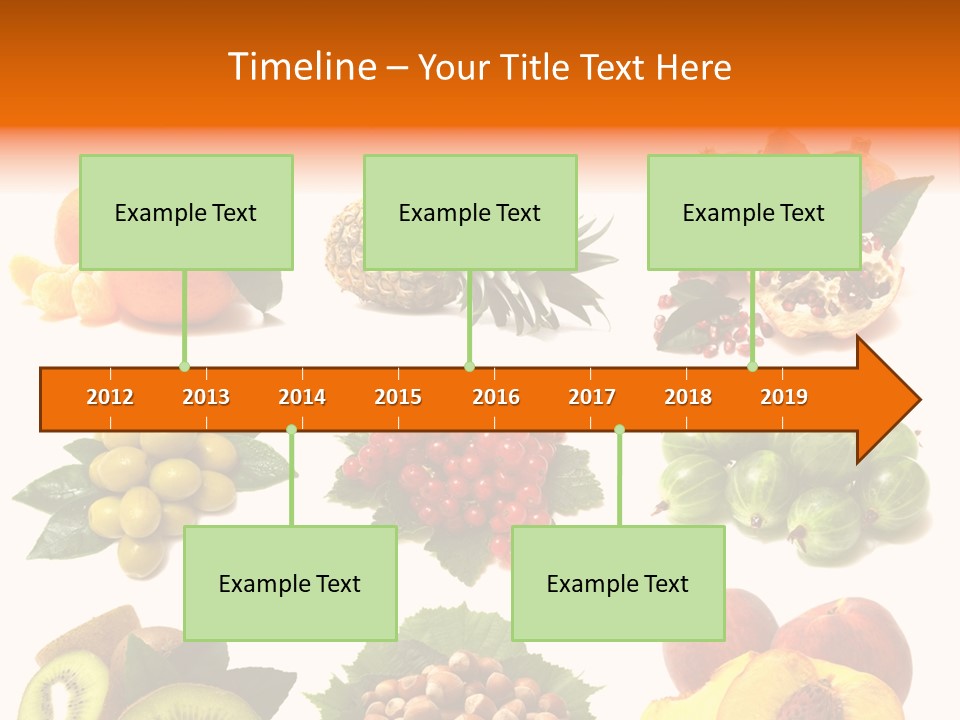 Timeline – Your Title Text Here

Example Text

Example Text

Example Text

2012 2013 2014 2015 2016 2017 2018 2019

Example Text

Example Text